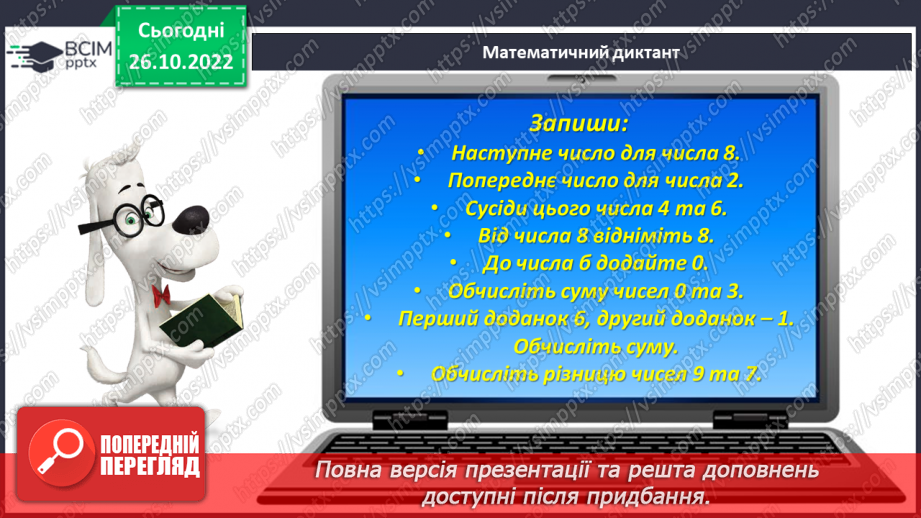 ВСІМ pptx

Сьогодні 26.10.2022

Математичний диктант

Запиши:
• Наступне число для числа 8.
• Попереднє число для числа 2.
• Сусіди цього числа 4 та 6.
• Від числа 8 відніміть 8.
• До числа 6 додайте 0.
• Обчисліть суму чисел 0 та 3.
• Перший доданок 6, другий доданок – 1. Обчисліть суму.
• Обчисліть різницю чисел 9 та 7.

ПОПЕРЕДНІЙ ПЕРЕГЛЯД

Повна версія презентації та решта доповнень доступні після придбання.

https://vsimpptx.com